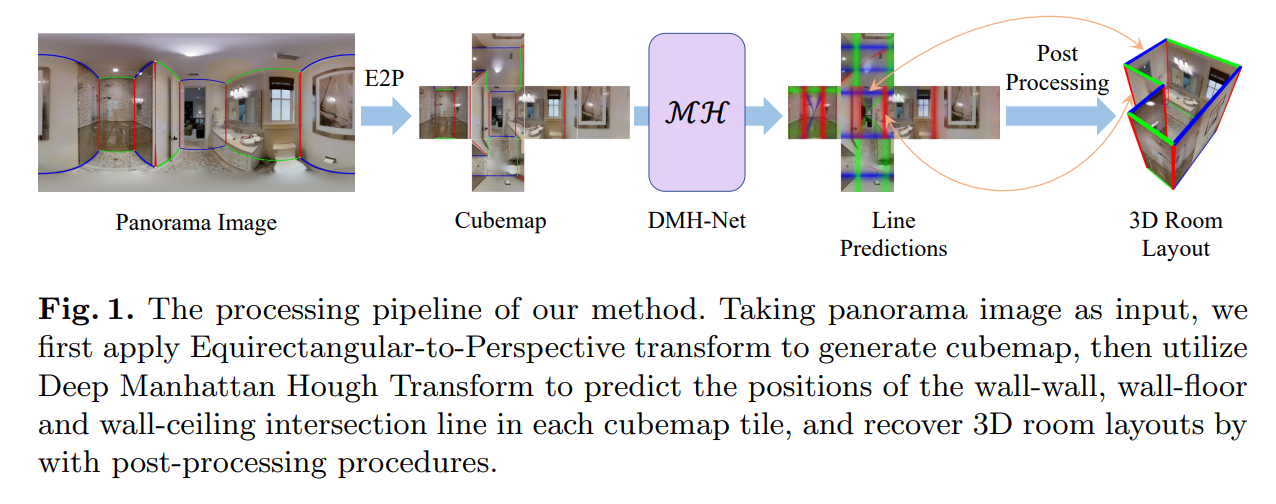 E2P

$\mathcal{MH}$

Post Processing

Panorama Image

Cubemap

DMH-Net

Line Predictions

3D Room Layout

**Fig. 1.** The processing pipeline of our method. Taking panorama image as input, we first apply Equirectangular-to-Perspective transform to generate cubemap, then utilize Deep Manhattan Hough Transform to predict the positions of the wall-wall, wall-floor and wall-ceiling intersection line in each cubemap tile, and recover 3D room layouts by with post-processing procedures.